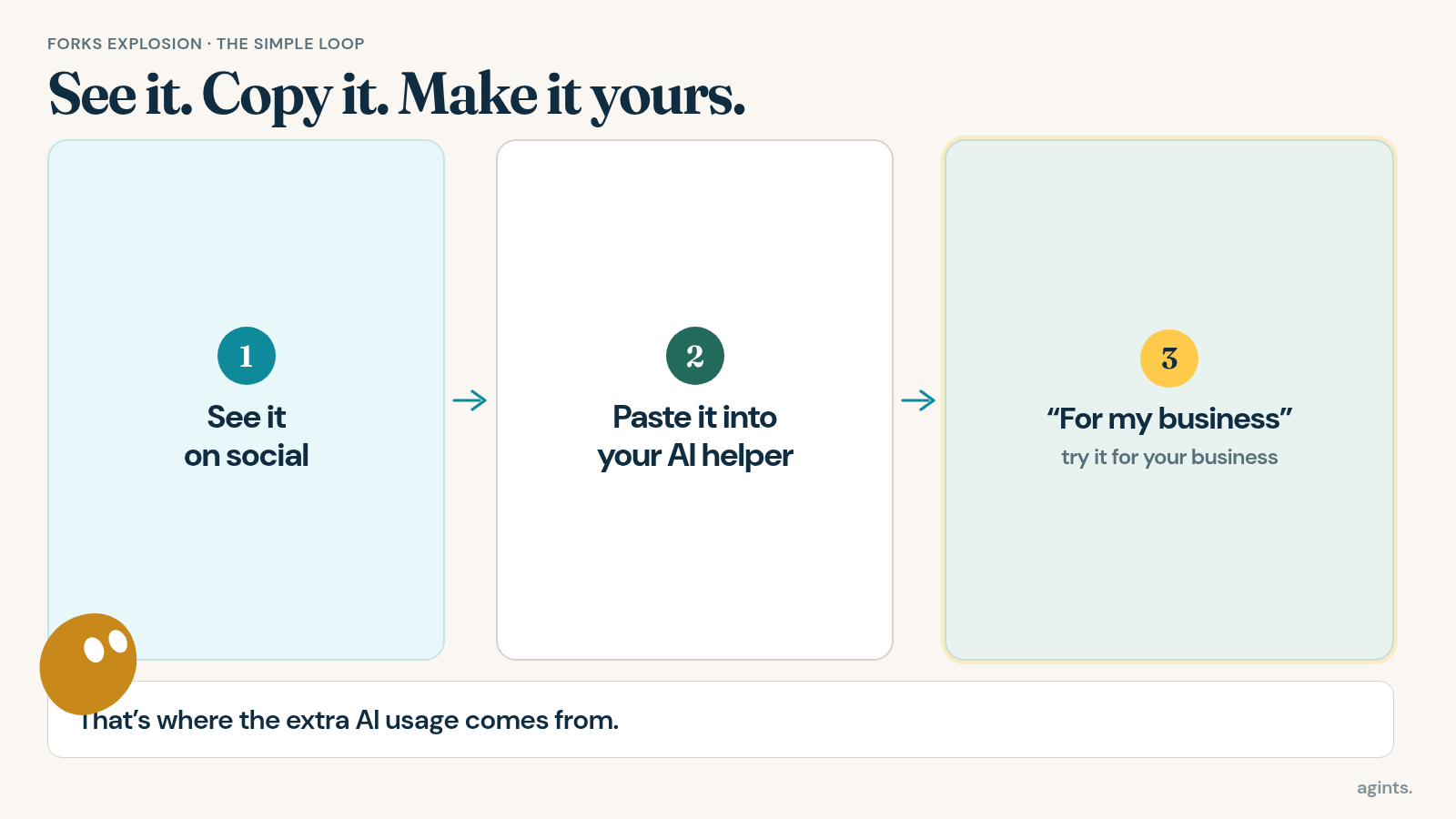 FORKS EXPLOSION · THE SIMPLE LOOP

See it. Copy it. Make it yours.

1

See it on social

→

2

Paste it into your AI helper

→

3

“For my business”

try it for your business

That’s where the extra AI usage comes from.

agints.